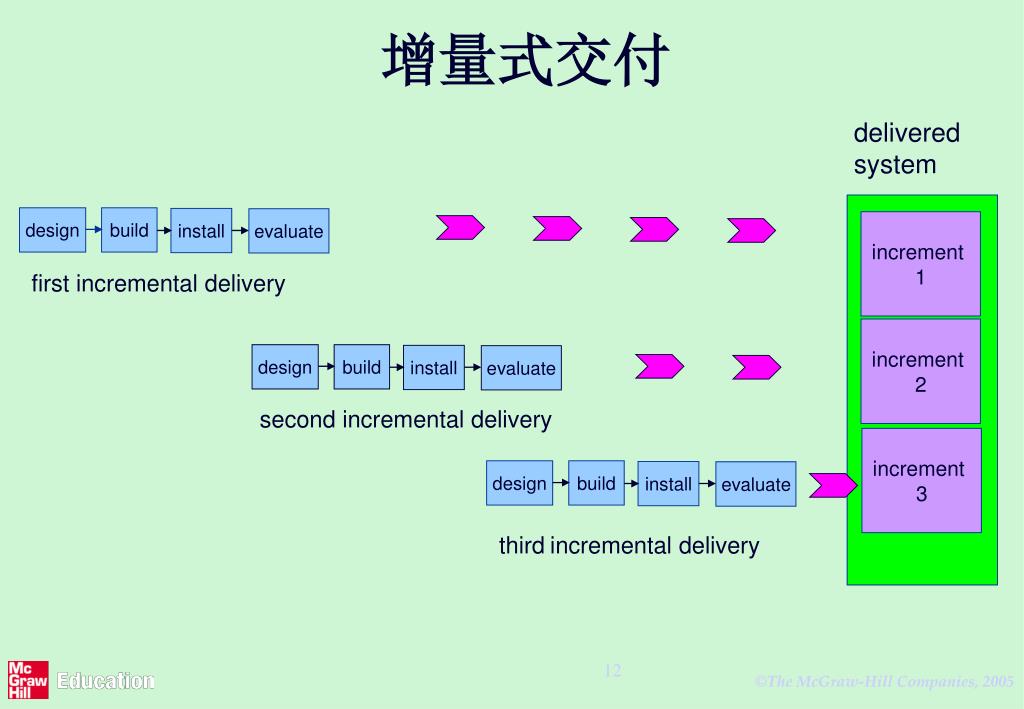 增量式交付

delivered system

design build install evaluate

first incremental delivery

increment 1

design build install evaluate

second incremental delivery

increment 2

design build install evaluate

third incremental delivery

increment 3

Mc Graw Hill Education

12

©The McGraw-Hill Companies, 2005